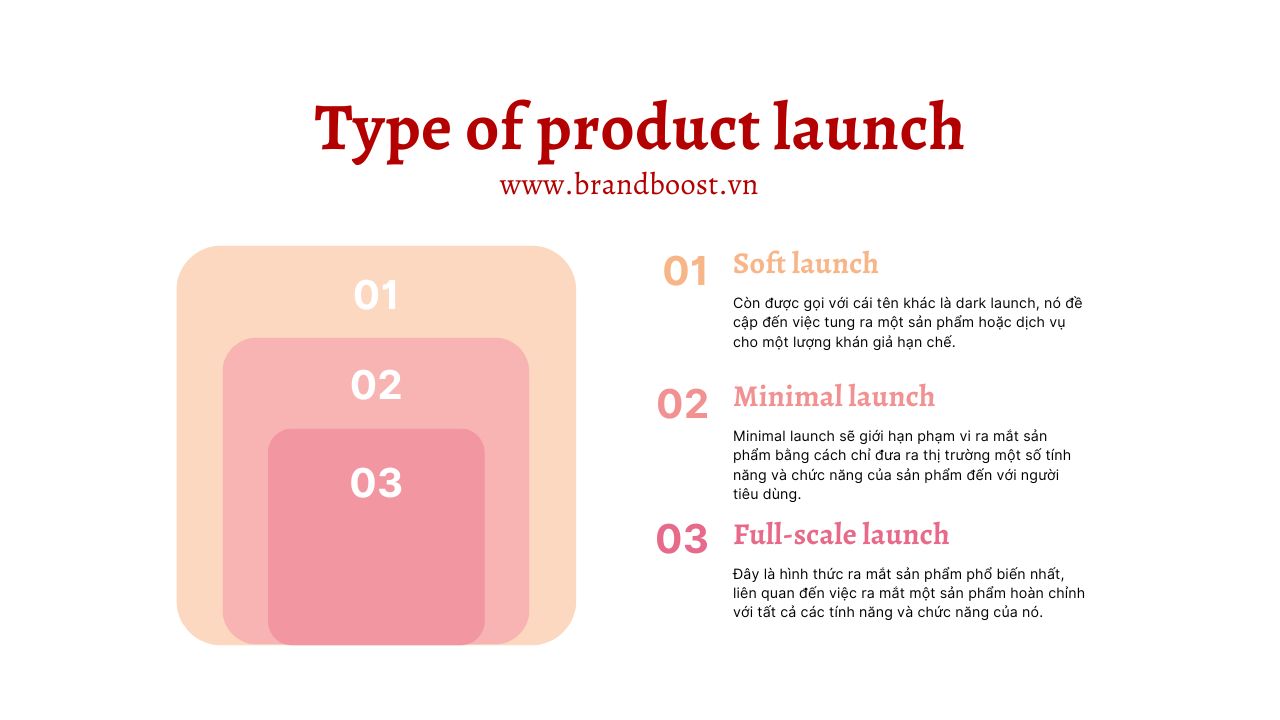 Type of product launch
www.brandboost.vn

01
02
03

01 Soft launch
Còn được gọi với cái tên khác là dark launch, nó đề cập đến việc tung ra một sản phẩm hoặc dịch vụ cho một lượng khán giả hạn chế.

02 Minimal launch
Minimal launch sẽ giới hạn phạm vi ra mắt sản phẩm bằng cách chỉ đưa ra thị trường một số tính năng và chức năng của sản phẩm đến với người tiêu dùng.

03 Full-scale launch
Đây là hình thức ra mắt sản phẩm phổ biến nhất, liên quan đến việc ra mắt một sản phẩm hoàn chỉnh với tất cả các tính năng và chức năng của nó.